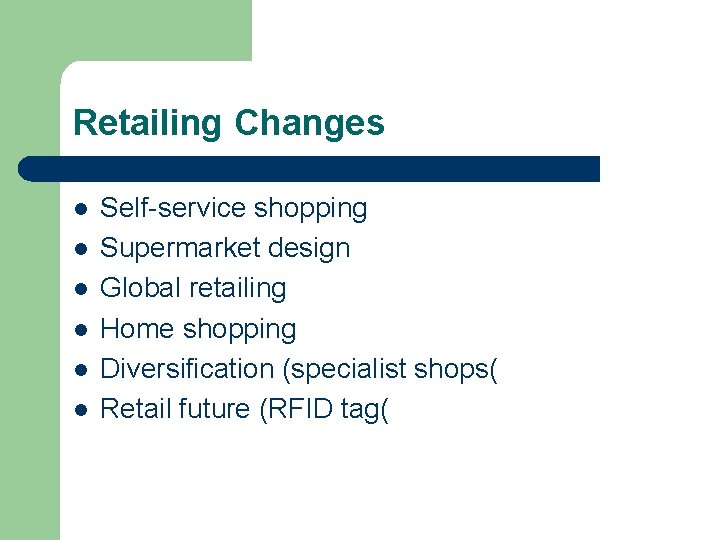 Retailing Changes

- Self-service shopping
- Supermarket design
- Global retailing
- Home shopping
- Diversification (specialist shops(
- Retail future (RFID tag(